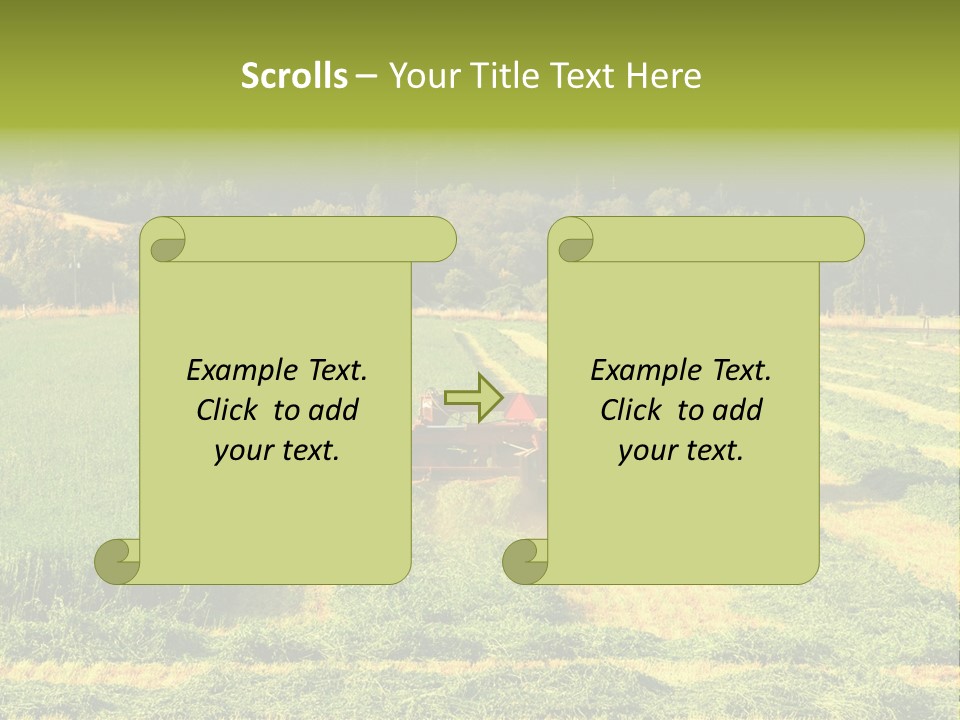 Scrolls – Your Title Text Here

Example Text. Click to add your text.

Example Text. Click to add your text.